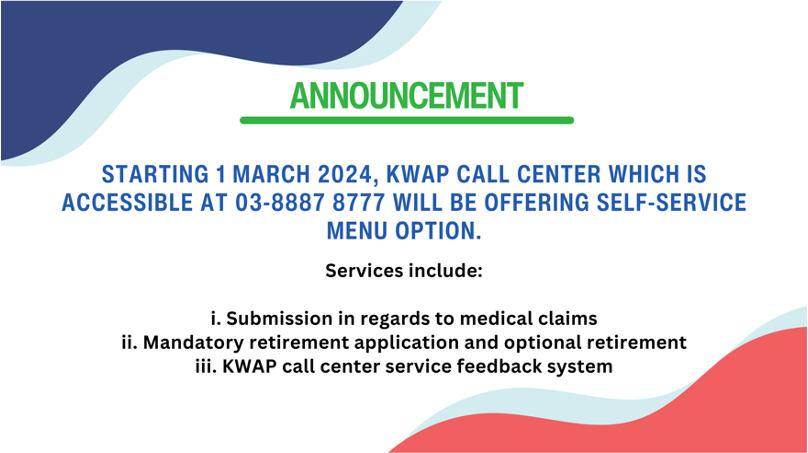 ANNOUNCEMENT

STARTING 1 MARCH 2024, KWAP CALL CENTER WHICH IS ACCESSIBLE AT 03-8887 8777 WILL BE OFFERING SELF-SERVICE MENU OPTION.

Services include:

i. Submission in regards to medical claims
ii. Mandatory retirement application and optional retirement
iii. KWAP call center service feedback system